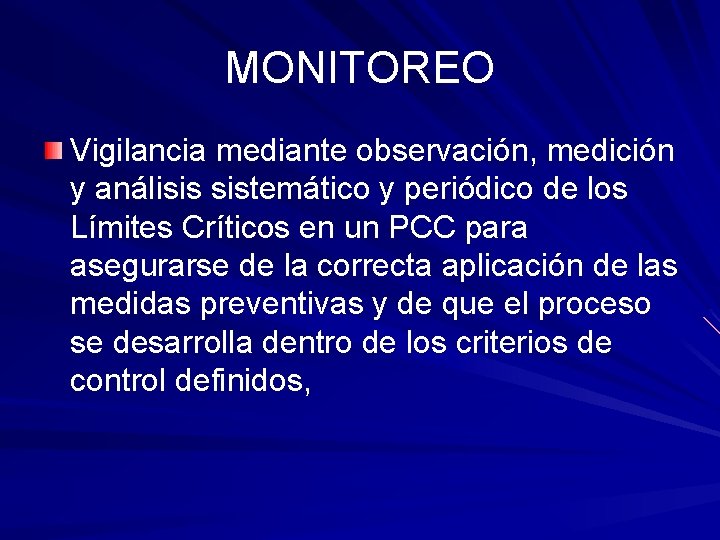 MONITOREO

Vigilancia mediante observación, medición y análisis sistemático y periódico de los Límites Críticos en un PCC para asegurarse de la correcta aplicación de las medidas preventivas y de que el proceso se desarrolla dentro de los criterios de control definidos,